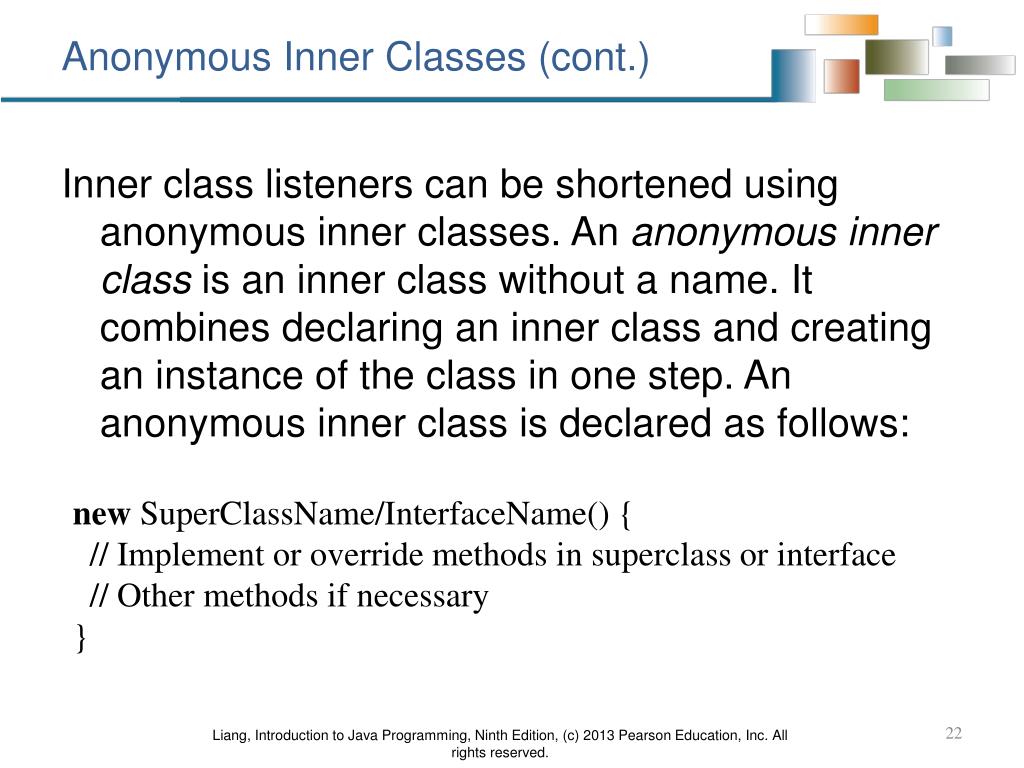 Anonymous Inner Classes (cont.)

Inner class listeners can be shortened using anonymous inner classes. An anonymous inner class is an inner class without a name. It combines declaring an inner class and creating an instance of the class in one step. An anonymous inner class is declared as follows:

new SuperClassName/InterfaceName() {
// Implement or override methods in superclass or interface
// Other methods if necessary
}

Liang, Introduction to Java Programming, Ninth Edition, (c) 2013 Pearson Education, Inc. All rights reserved.

22